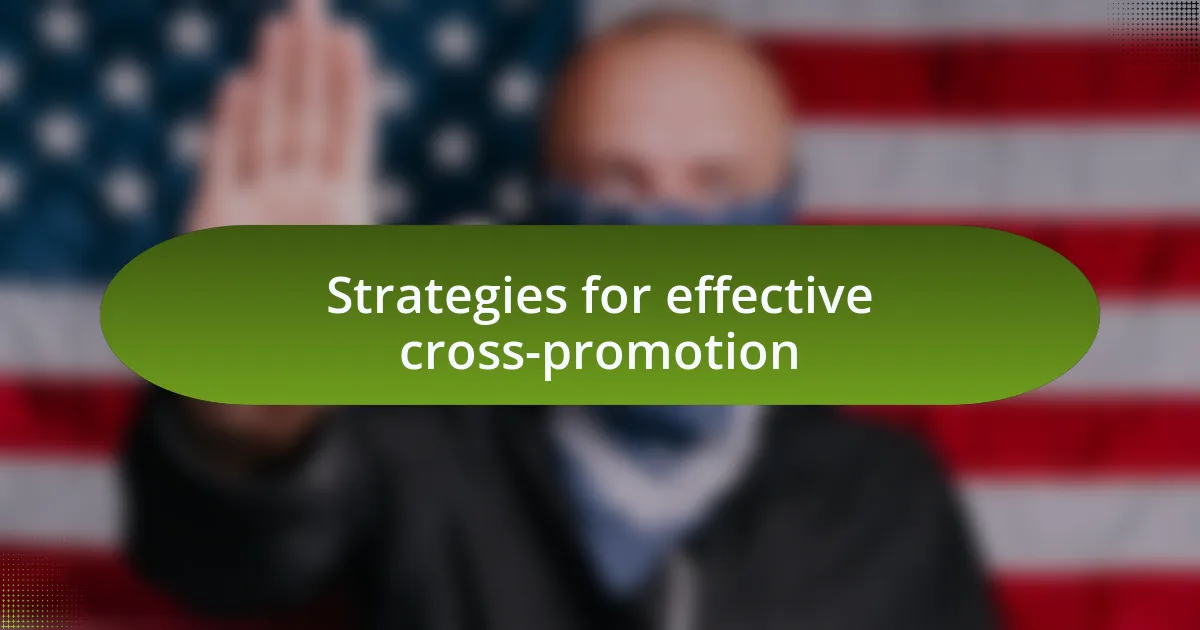 Strategies for effective cross-promotion